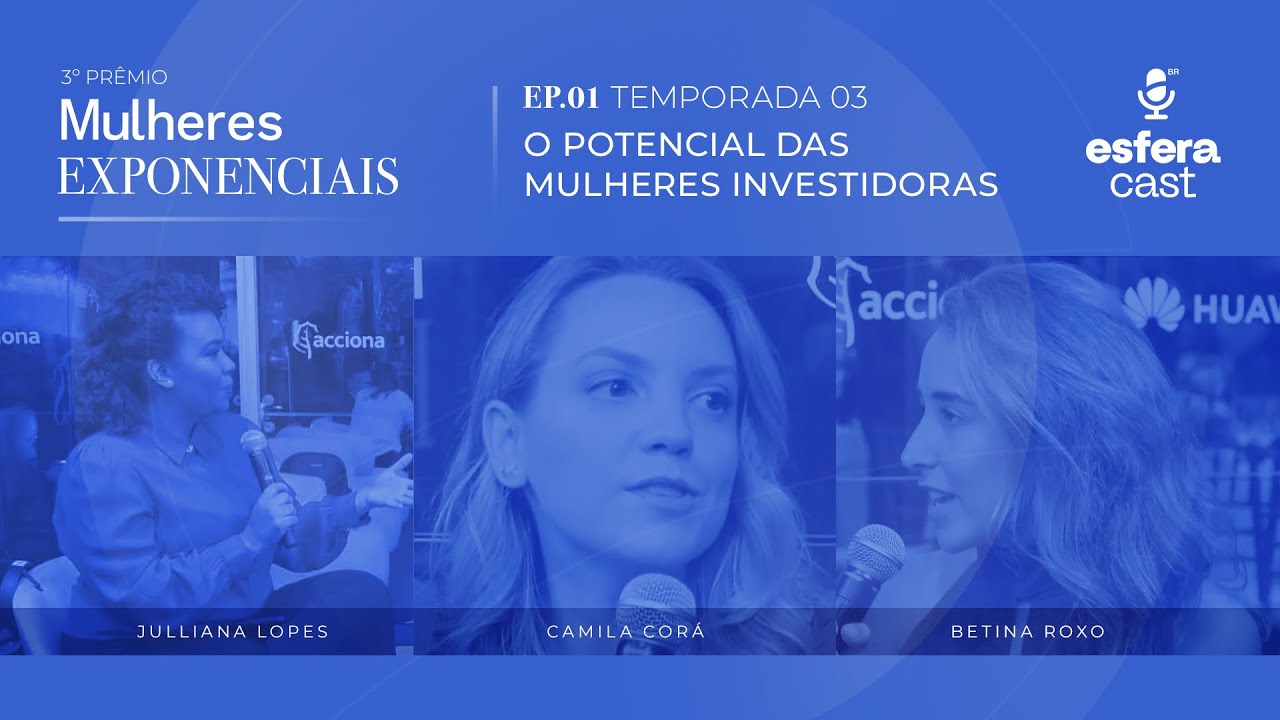 3º PRÊMIO
Mulheres
EXPONENCIAIS

EP.01 TEMPORADA 03
O POTENCIAL DAS MULHERES INVESTIDORAS

BR
esfera
cast

ona
acciona
acci
HUAW

JULLIANA LOPES

CAMILA CORÁ

BETINA ROXO